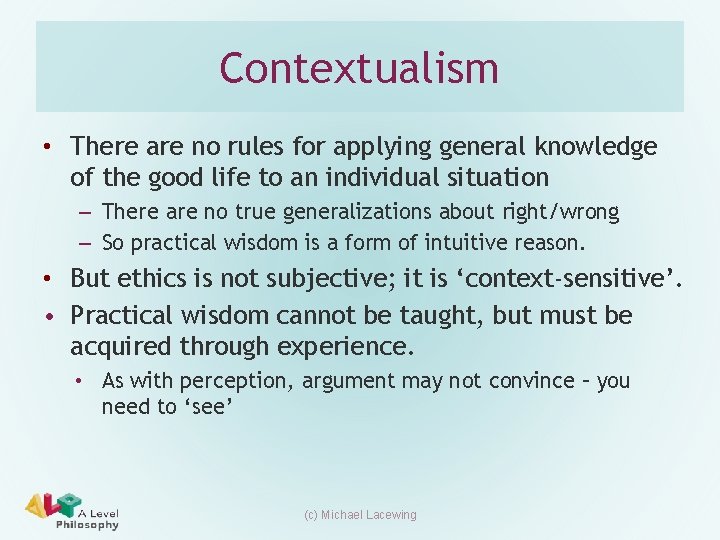 Contextualism

• There are no rules for applying general knowledge of the good life to an individual situation
– There are no true generalizations about right/wrong
– So practical wisdom is a form of intuitive reason.
• But ethics is not subjective; it is ‘context-sensitive’.
• Practical wisdom cannot be taught, but must be acquired through experience.
• As with perception, argument may not convince – you need to ‘see’

ALP A Level Philosophy

(c) Michael Lacewing